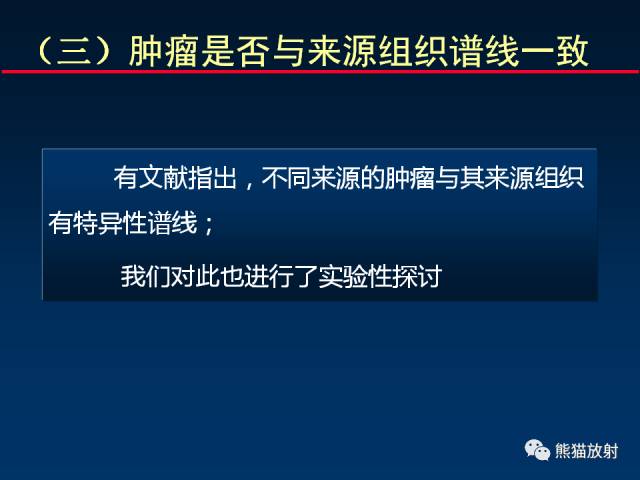 （三）肿瘤是否与来源组织谱线一致

有文献指出，不同来源的肿瘤与其来源组织有特异性谱线；

我们对此也进行了实验性探讨

熊猫放射